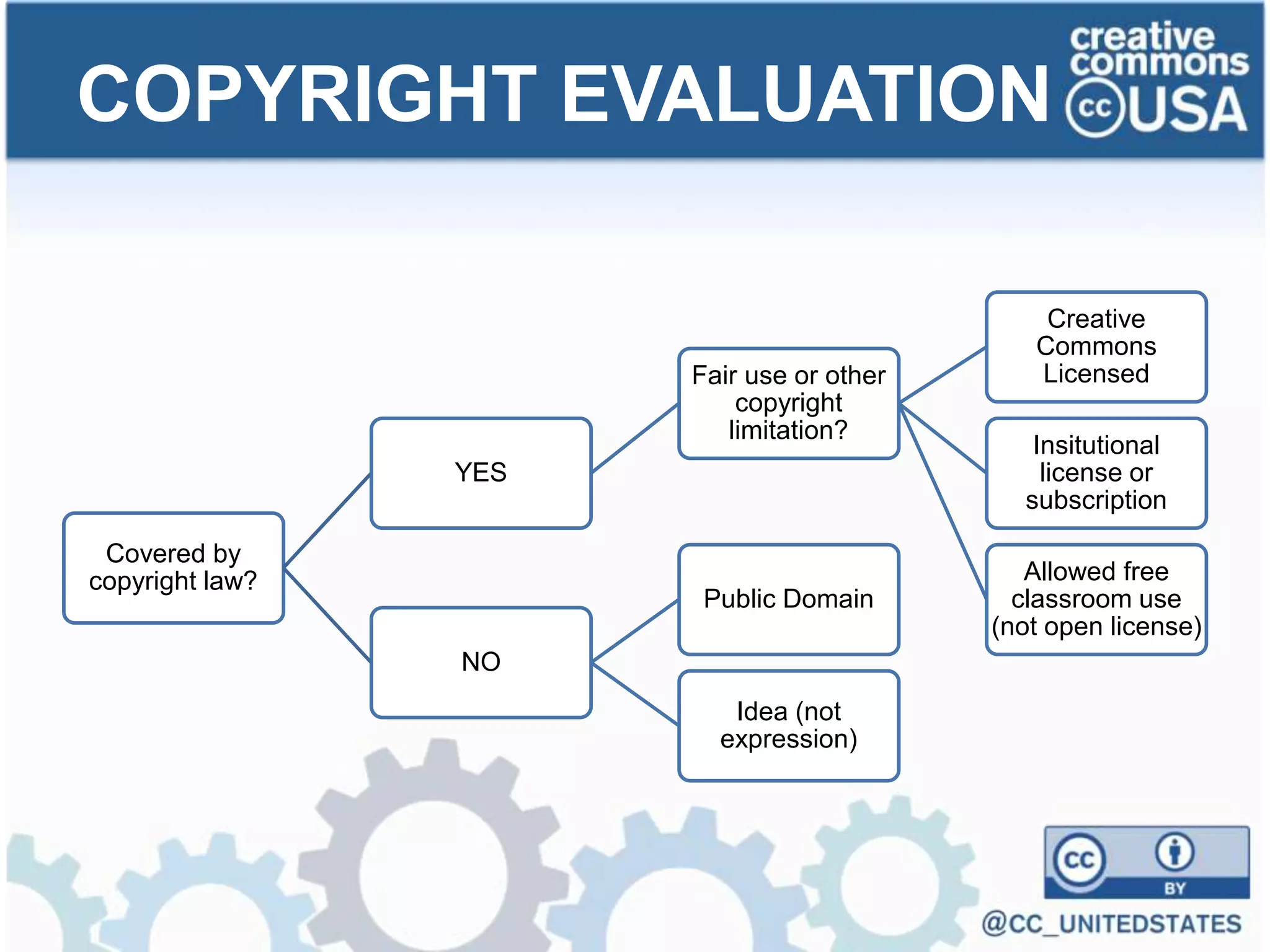 COPYRIGHT EVALUATION

creative commons
cc USA

Covered by copyright law?

YES

NO

Fair use or other copyright limitation?

Public Domain

Idea (not expression)

Creative Commons Licensed

Insitutional license or subscription

Allowed free classroom use (not open license)

cc
BY

@CC_UNITEDSTATES